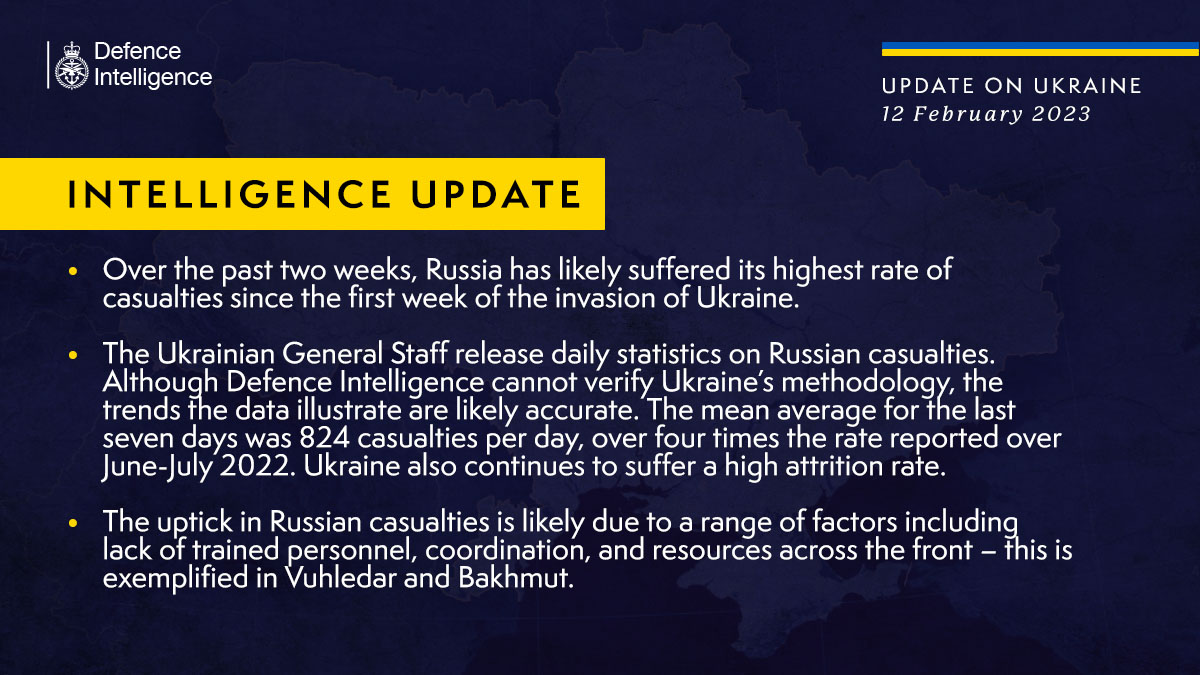 Defence Intelligence

UPDATE ON UKRAINE
12 February 2023

INTELLIGENCE UPDATE

• Over the past two weeks, Russia has likely suffered its highest rate of casualties since the first week of the invasion of Ukraine.

• The Ukrainian General Staff release daily statistics on Russian casualties. Although Defence Intelligence cannot verify Ukraine's methodology, the trends the data illustrate are likely accurate. The mean average for the last seven days was 824 casualties per day, over four times the rate reported over June-July 2022. Ukraine also continues to suffer a high attrition rate.

• The uptick in Russian casualties is likely due to a range of factors including lack of trained personnel, coordination, and resources across the front – this is exemplified in Vuhledar and Bakhmut.